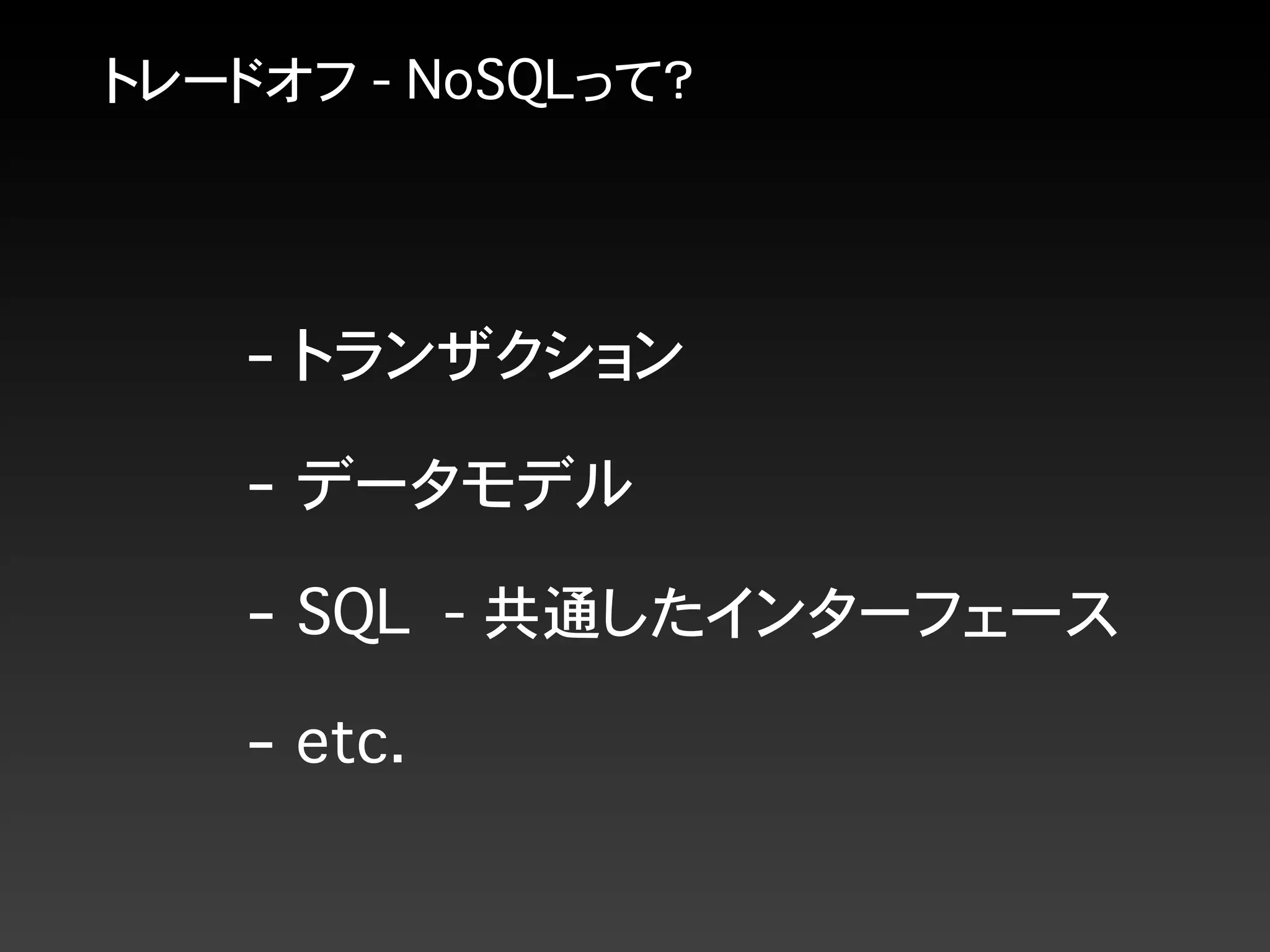 トレードオフ - NoSQLって?

- トランザクション

- データモデル

- SQL - 共通したインターフェース

- etc.